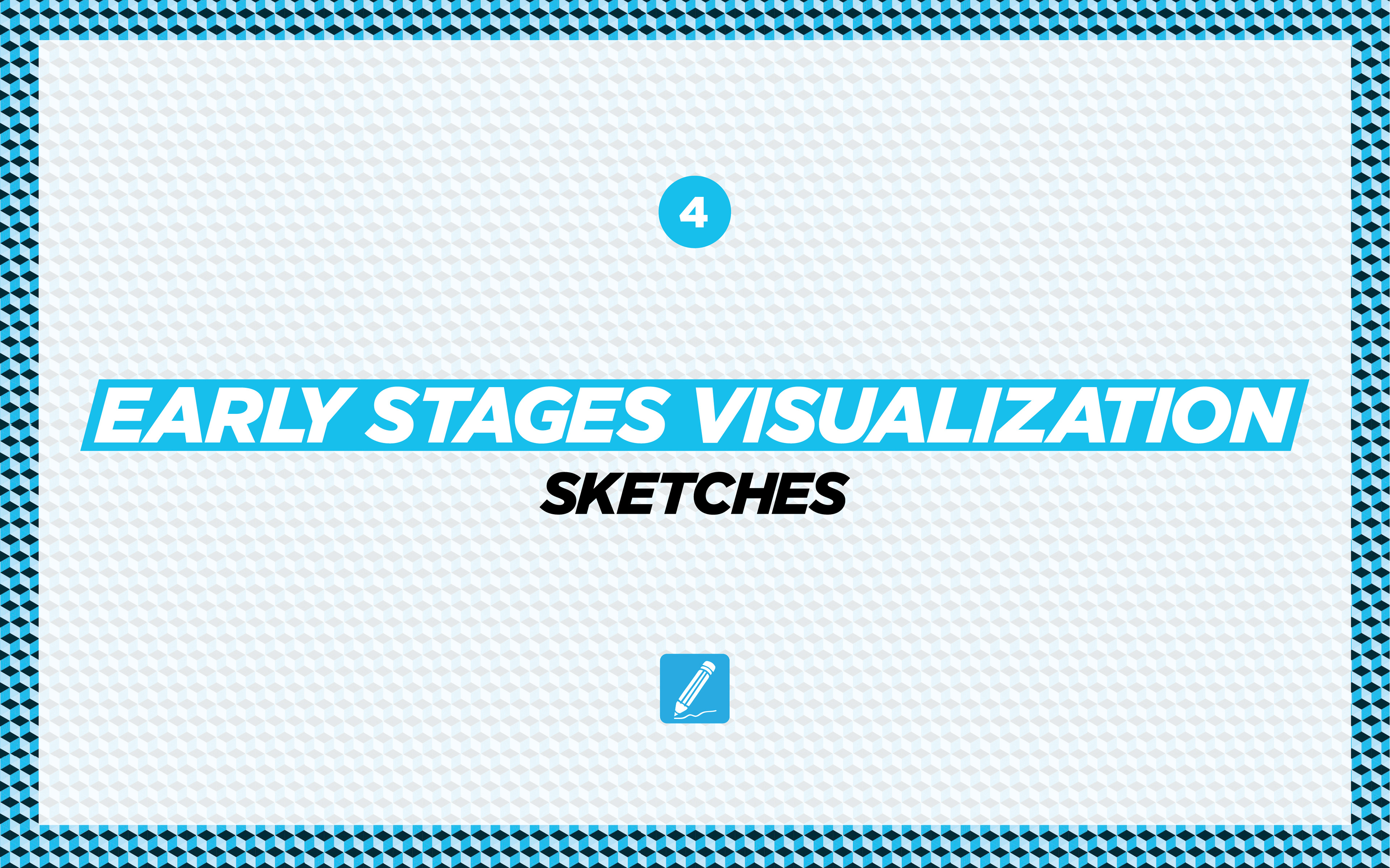 4

EARLY STAGES VISUALIZATION

SKETCHES